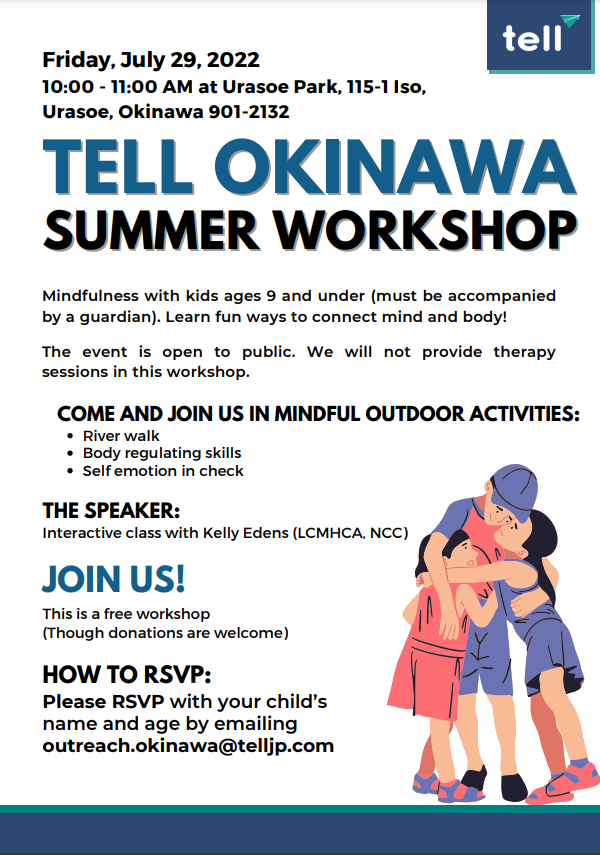 tell

Friday, July 29, 2022
10:00 - 11:00 AM at Urasoe Park, 115-1 Iso, Urasoe, Okinawa 901-2132

TELL OKINAWA
SUMMER WORKSHOP

Mindfulness with kids ages 9 and under (must be accompanied by a guardian). Learn fun ways to connect mind and body!

The event is open to public. We will not provide therapy sessions in this workshop.

COME AND JOIN US IN MINDFUL OUTDOOR ACTIVITIES:
• River walk
• Body regulating skills
• Self emotion in check

THE SPEAKER:
Interactive class with Kelly Edens (LCMHCA, NCC)

JOIN US!
This is a free workshop
(Though donations are welcome)

HOW TO RSVP:
Please RSVP with your child's name and age by emailing outreach.okinawa@telljp.com